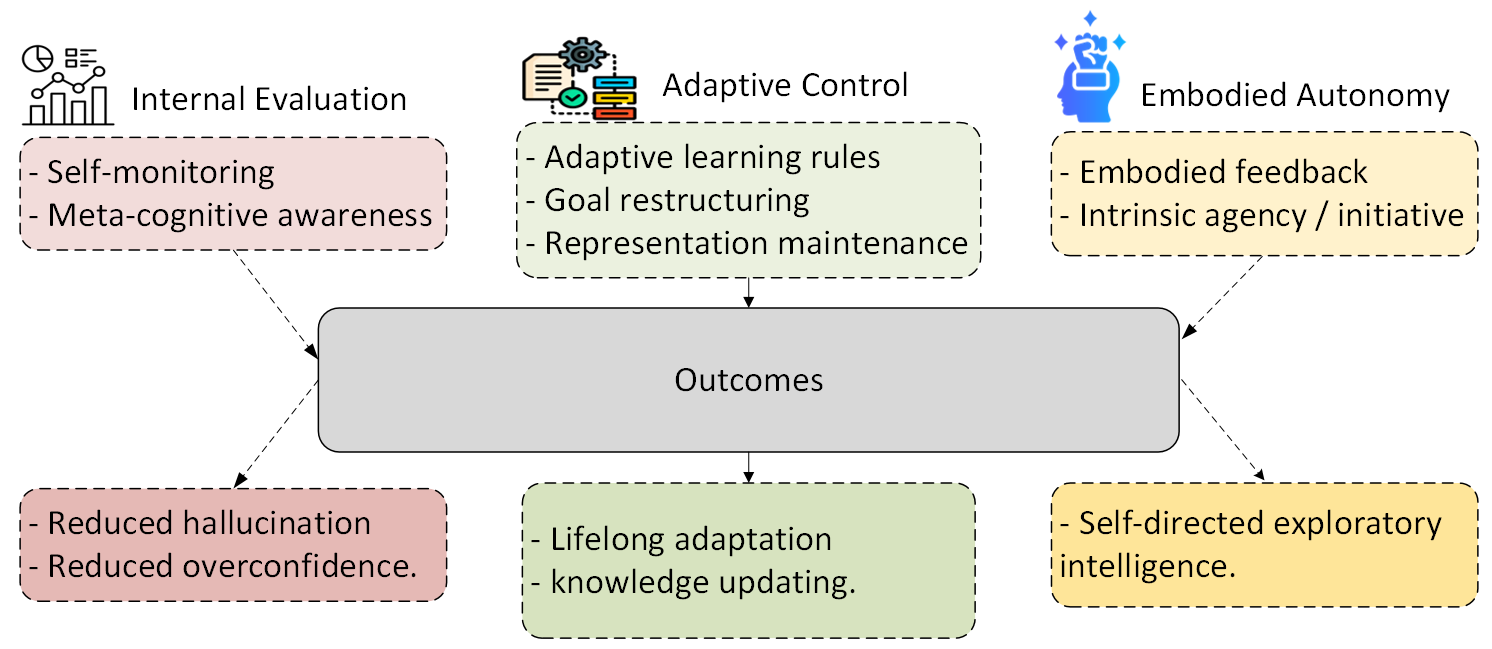 Internal Evaluation

- Self-monitoring
- Meta-cognitive awareness

Adaptive Control

- Adaptive learning rules
- Goal restructuring
- Representation maintenance

Embodied Autonomy

- Embodied feedback
- Intrinsic agency / initiative

Outcomes

- Reduced hallucination
- Reduced overconfidence.

- Lifelong adaptation
- knowledge updating.

- Self-directed exploratory intelligence.